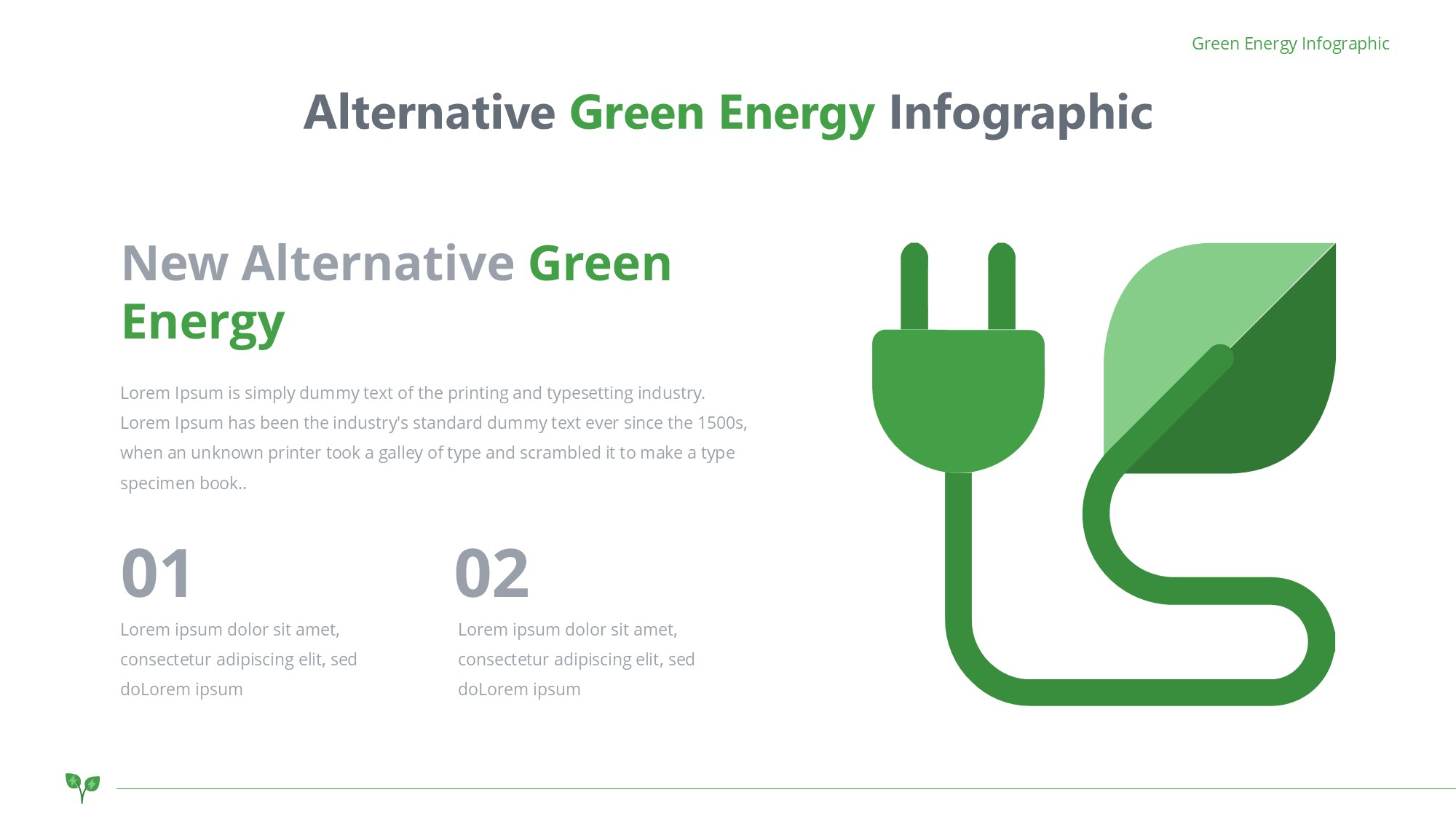 Green Energy Infographic

Alternative Green Energy Infographic

New Alternative Green Energy

Lorem Ipsum is simply dummy text of the printing and typesetting industry. Lorem Ipsum has been the industry's standard dummy text ever since the 1500s, when an unknown printer took a galley of type and scrambled it to make a type specimen book..

01

Lorem ipsum dolor sit amet, consectetur adipiscing elit, sed doLorem ipsum

02

Lorem ipsum dolor sit amet, consectetur adipiscing elit, sed doLorem ipsum